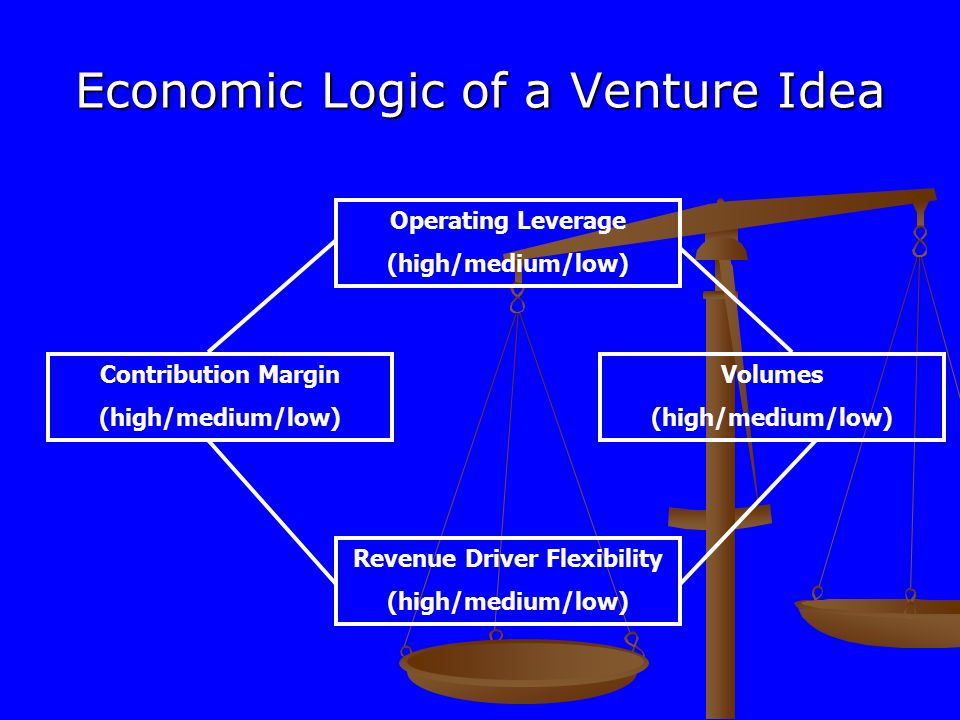 Economic Logic of a Venture Idea

Operating Leverage
(high/medium/low)

Contribution Margin
(high/medium/low)

Volumes
(high/medium/low)

Revenue Driver Flexibility
(high/medium/low)